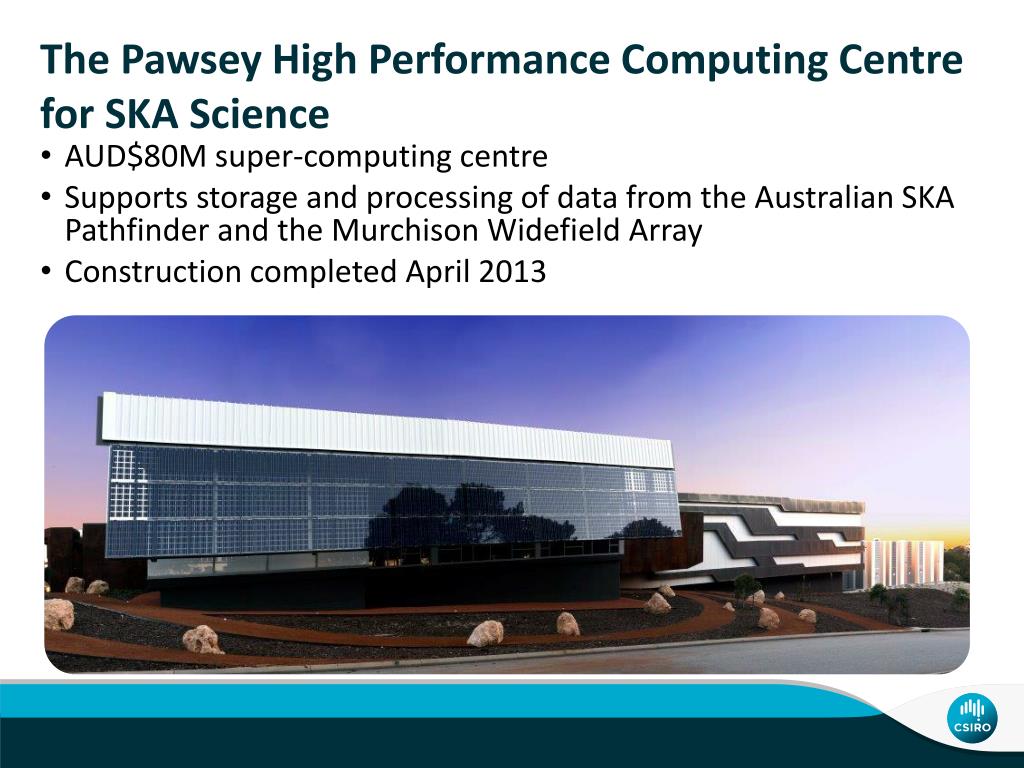 The Pawsey High Performance Computing Centre for SKA Science

• AUD$80M super-computing centre
• Supports storage and processing of data from the Australian SKA Pathfinder and the Murchison Widefield Array
• Construction completed April 2013

CSIRO